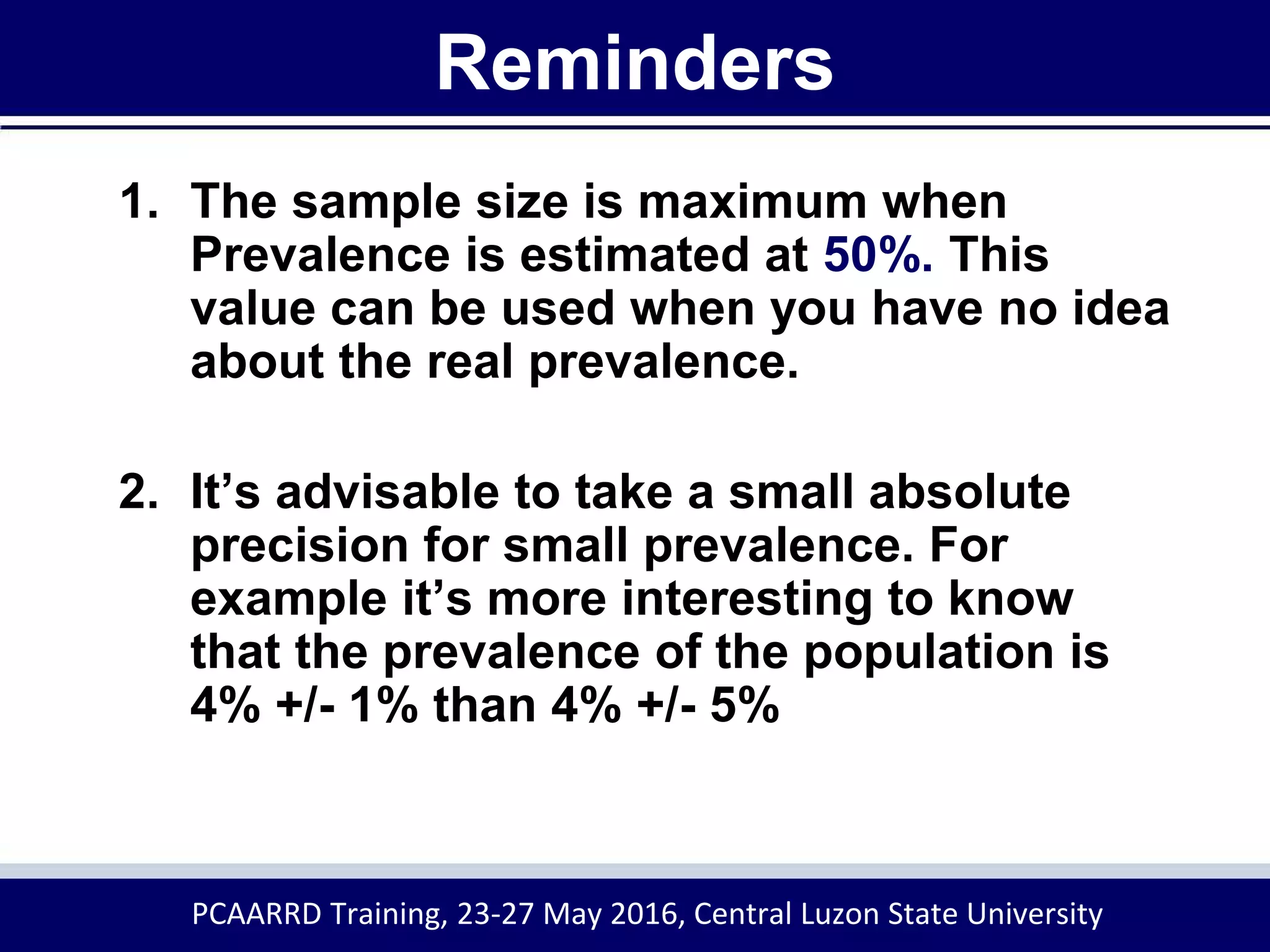 Reminders

1. The sample size is maximum when Prevalence is estimated at 50%. This value can be used when you have no idea about the real prevalence.

2. It’s advisable to take a small absolute precision for small prevalence. For example it’s more interesting to know that the prevalence of the population is 4% +/- 1% than 4% +/- 5%

PCAARRD Training, 23-27 May 2016, Central Luzon State University